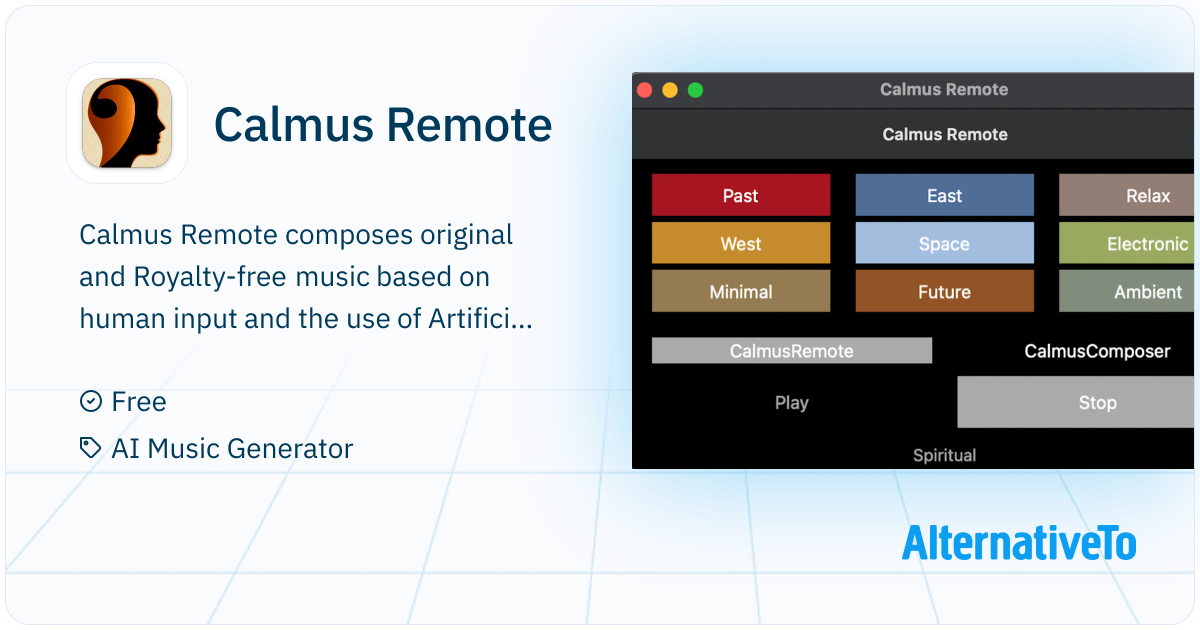 Calmus Remote

Calmus Remote composes original and Royalty-free music based on human input and the use of Artifici...

Free

AI Music Generator

Calmus Remote

Calmus Remote

Past

East

Relax

West

Space

Electronic

Minimal

Future

Ambient

CalmusRemote

CalmusComposer

Play

Stop

Spiritual

AlternativeTo